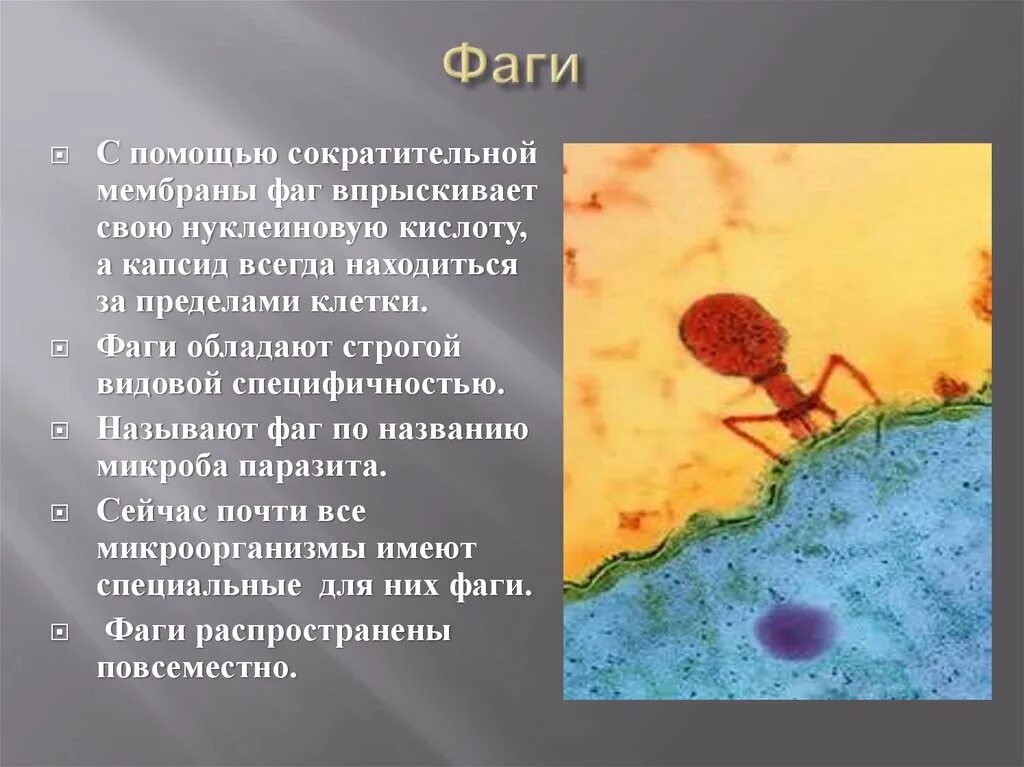 Фаги

С помощью сократительной мембраны фаг впрыскивает свою нуклеиновую кислоту, а капсид всегда находиться за пределами клетки.

Фаги обладают строгой видовой специфичностью.

Называют фаг по названию микроба паразита.

Сейчас почти все микроорганизмы имеют специальные для них фаги.

Фаги распространены повсеместно.